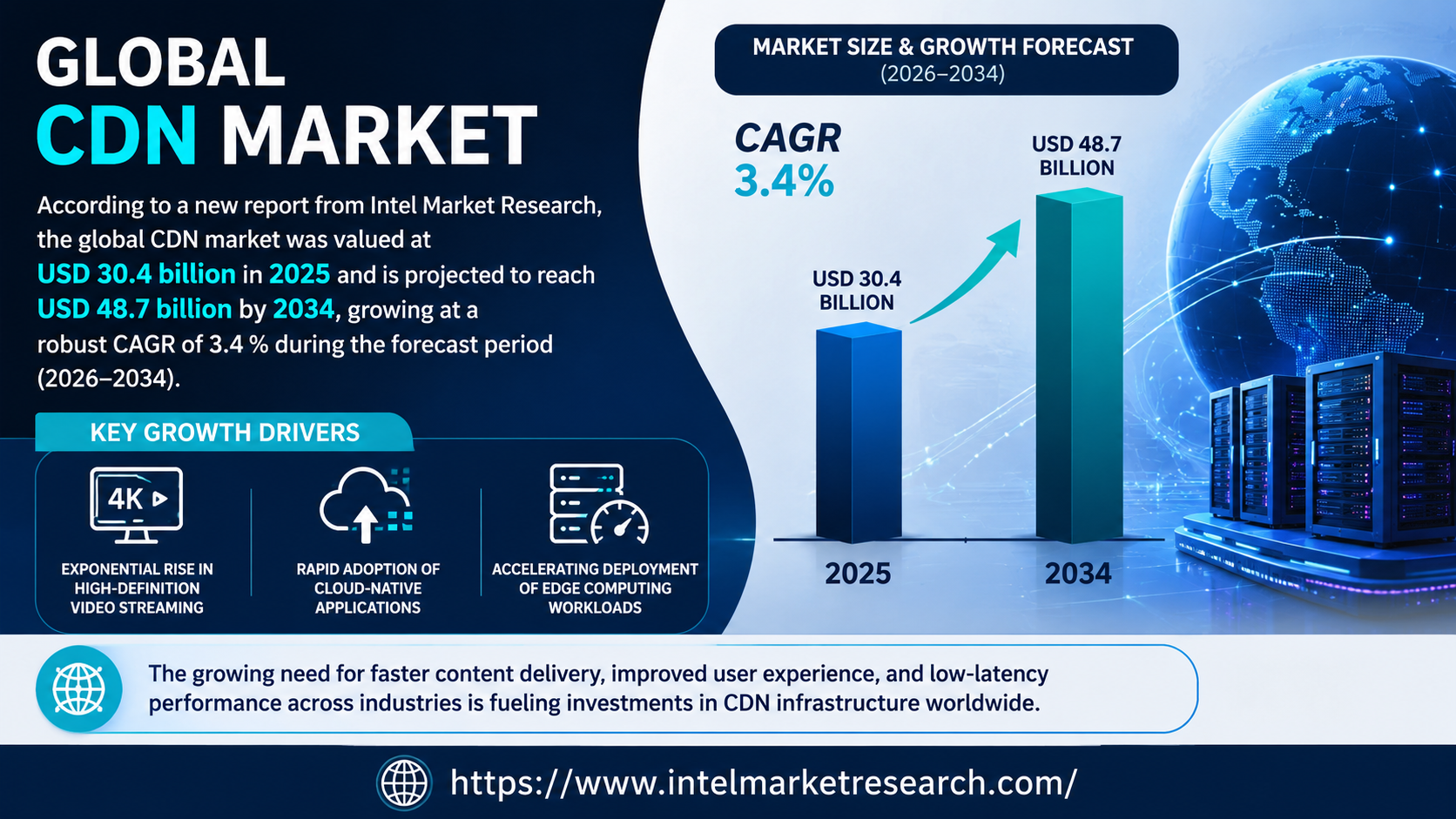 GLOBAL
CDN MARKET

According to a new report from Intel Market Research, the global CDN market was valued at USD 30.4 billion in 2025 and is projected to reach USD 48.7 billion by 2034, growing at a robust CAGR of 3.4 % during the forecast period (2026–2034).

KEY GROWTH DRIVERS

4K

EXPONENTIAL RISE IN HIGH-DEFINITION VIDEO STREAMING

RAPID ADOPTION OF CLOUD-NATIVE APPLICATIONS

ACCELERATING DEPLOYMENT OF EDGE COMPUTING WORKLOADS

MARKET SIZE & GROWTH FORECAST
(2026–2034)

CAGR
3.4%

USD 30.4 BILLION

USD 48.7 BILLION

2025

2034

The growing need for faster content delivery, improved user experience, and low-latency performance across industries is fueling investments in CDN infrastructure worldwide.

https://www.intelmarketresearch.com/